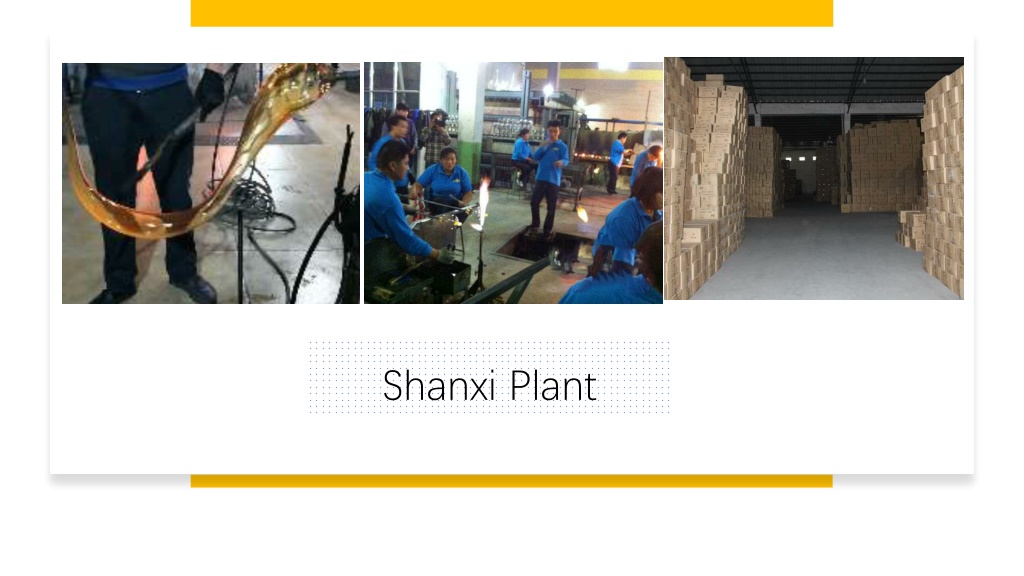 Shanxi Plant